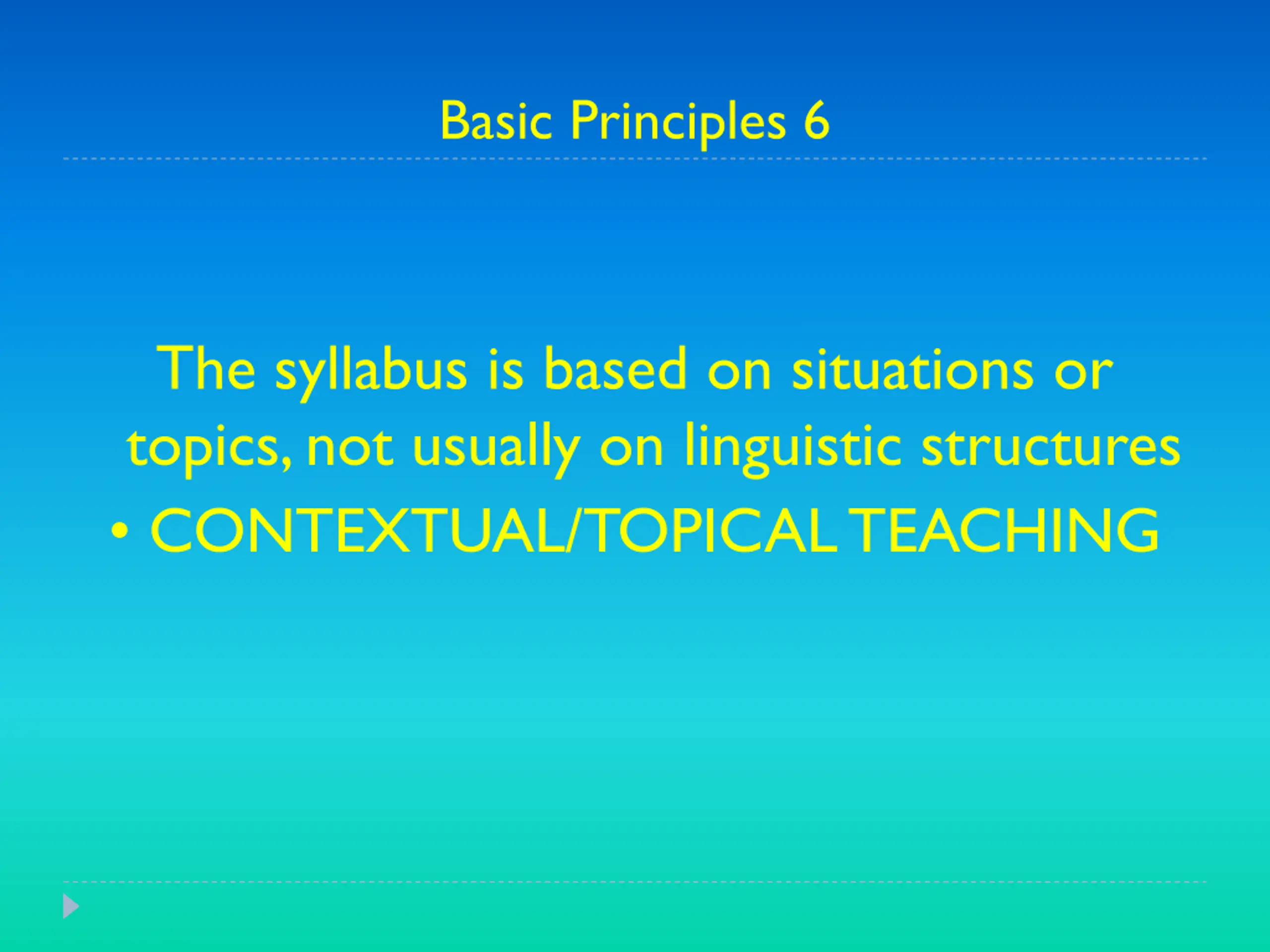 Basic Principles 6

The syllabus is based on situations or topics, not usually on linguistic structures

• CONTEXTUAL/TOPICAL TEACHING